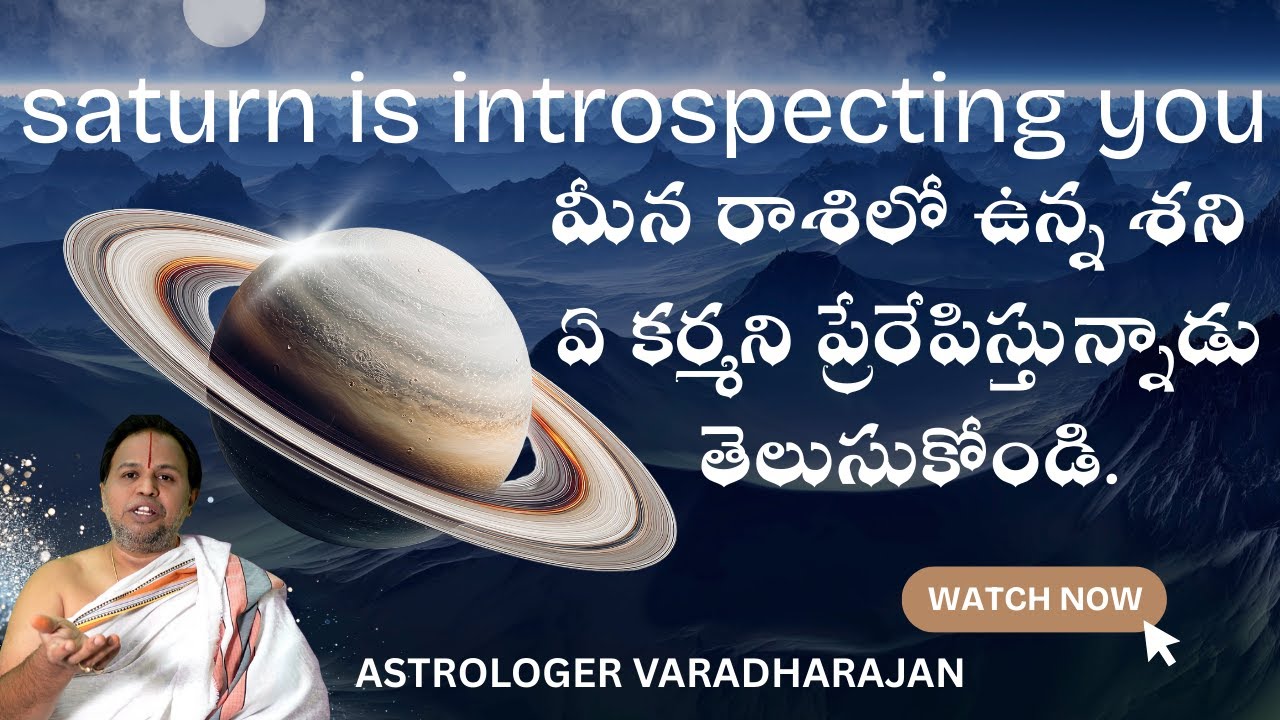 saturn is introspecting you

మీన రాశిలో ఉన్న శని ఏ కర్మని ప్రేరేపిస్తున్నాడు తెలుసుకోండి.

WATCH NOW

ASTROLOGER VARADHARAJAN